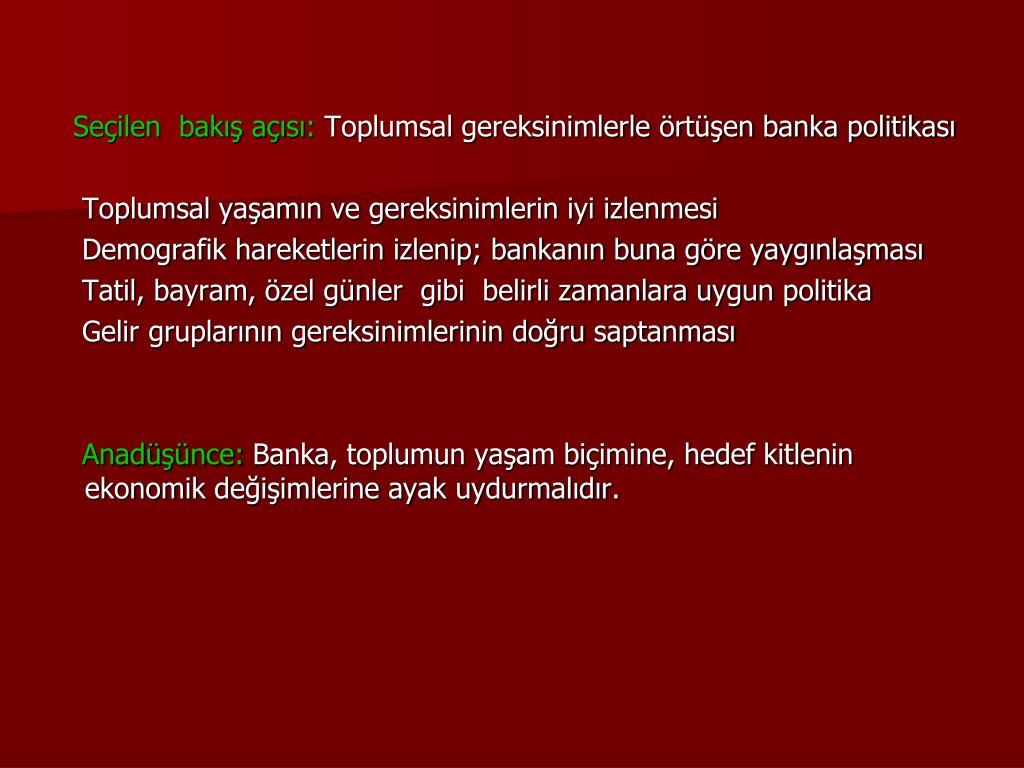 Seçilen bakış açısı: Toplumsal gereksinimlerle örtüşen banka politikası

Toplumsal yaşamın ve gereksinimlerin iyi izlenmesi
Demografik hareketlerin izlenip; bankanın buna göre yaygınlaşması
Tatil, bayram, özel günler gibi belirli zamanlara uygun politika
Gelir gruplarının gereksinimlerinin doğru saptanması

Anadüşünce: Banka, toplumun yaşam biçimine, hedef kitlenin ekonomik değişimlerine ayak uydurmalıdır.